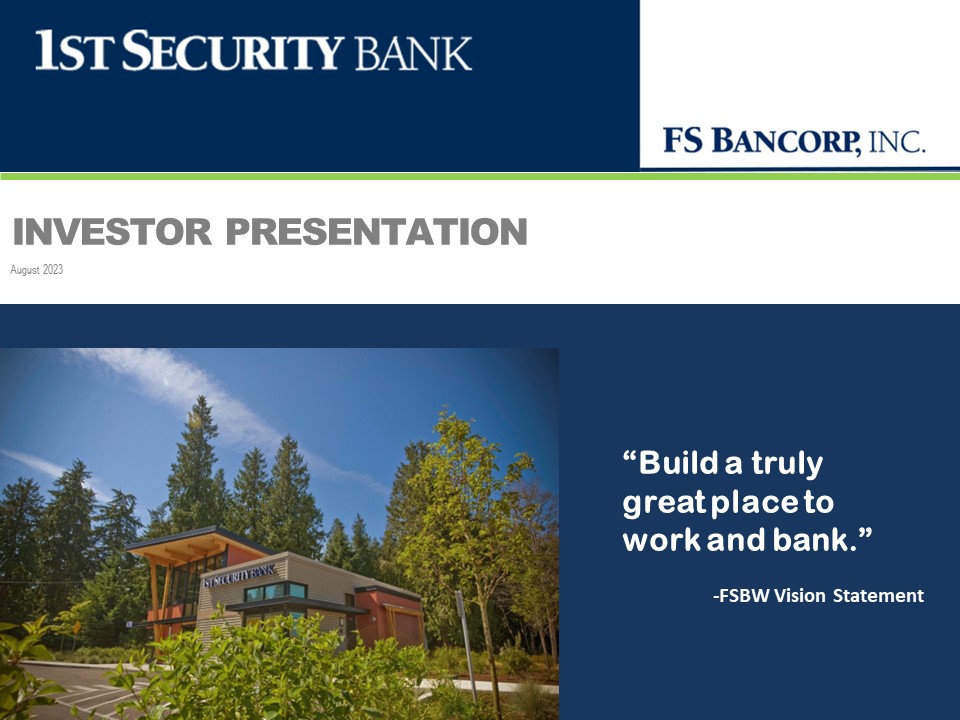 1ST SECURITY BANK

FS BANCORP, INC.

INVESTOR PRESENTATION

August 2023

1ST SECURITY BANK

“Build a truly great place to work and bank.”

-FSBW Vision Statement